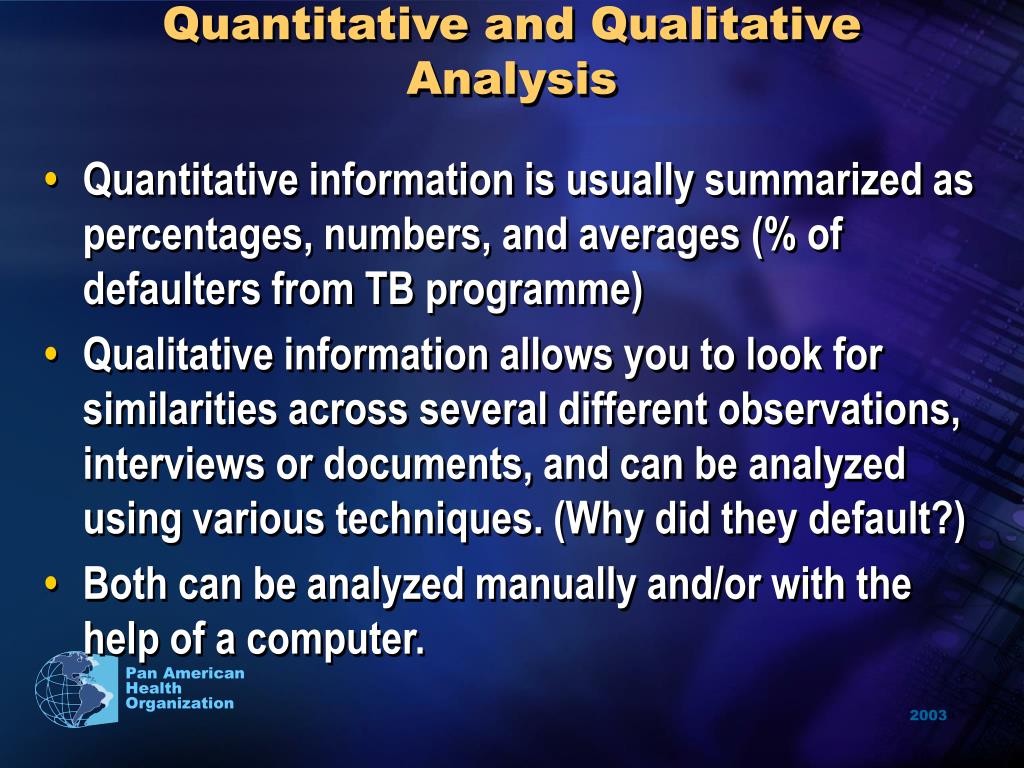 Quantitative and Qualitative Analysis

• Quantitative information is usually summarized as percentages, numbers, and averages (% of defaulters from TB programme)
• Qualitative information allows you to look for similarities across several different observations, interviews or documents, and can be analyzed using various techniques. (Why did they default?)
• Both can be analyzed manually and/or with the help of a computer.

Pan American Health Organization

2003